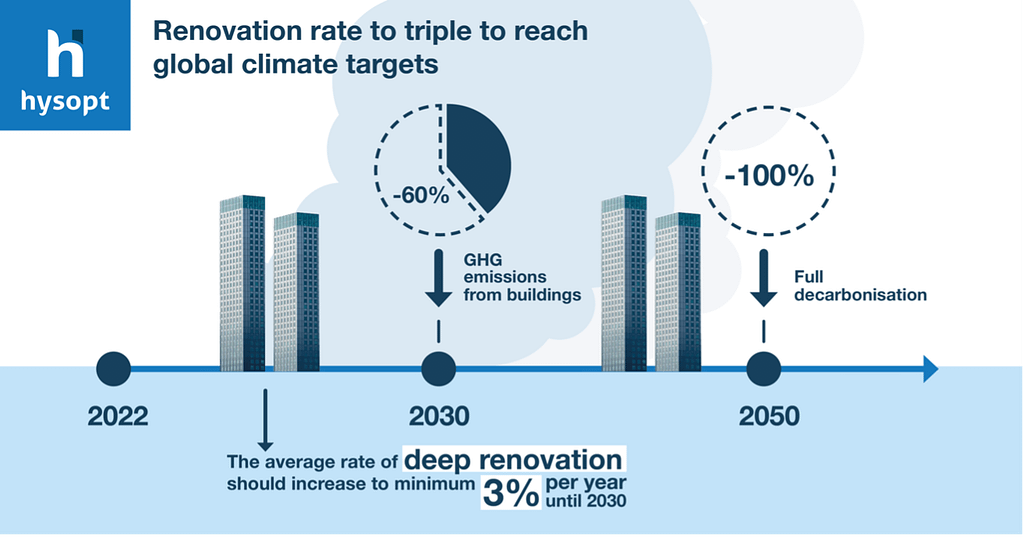 hysopt

Renovation rate to triple to reach global climate targets

-60%

GHG emissions from buildings

-100%

Full decarbonisation

2022

2030

2050

The average rate of deep renovation should increase to minimum 3% per year until 2030